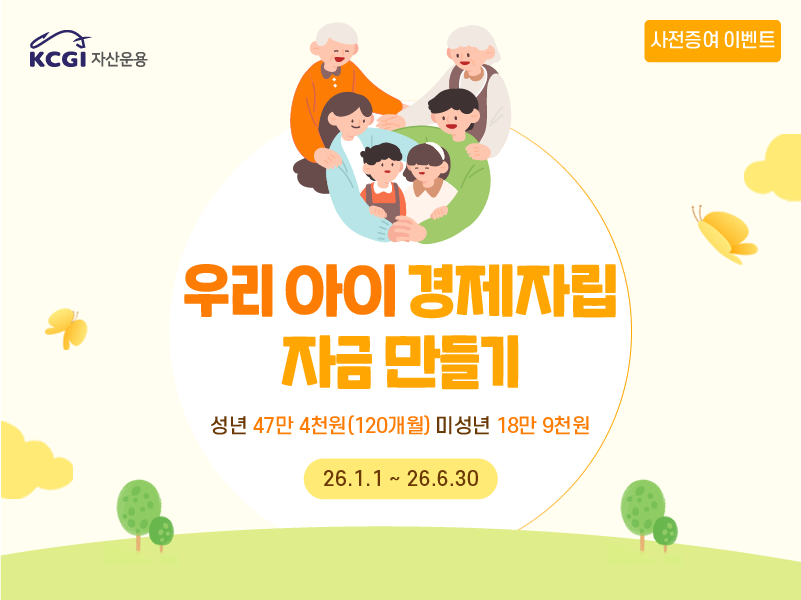 KCGI 자산운용

사전증여 이벤트

우리 아이 경제자립 자금 만들기

성년 47만 4천원(120개월) 미성년 18만 9천원

26.1.1 ~ 26.6.30